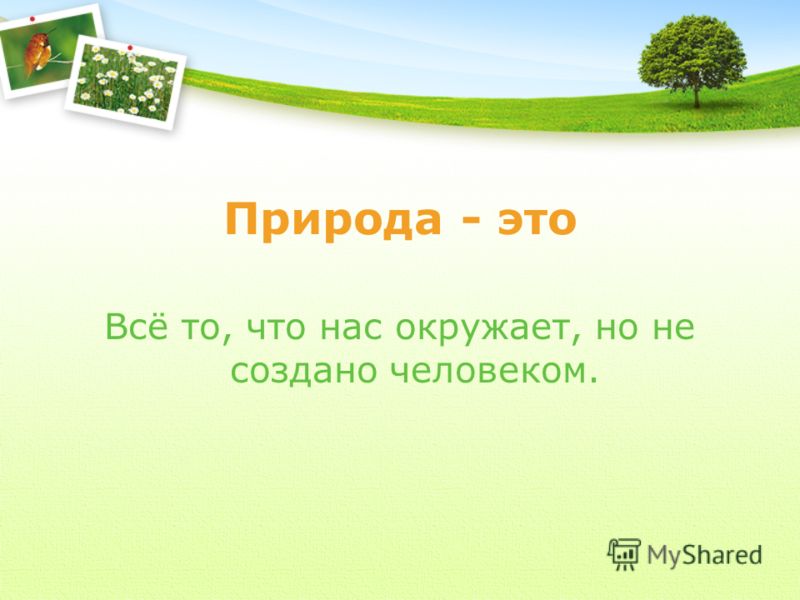 Природа - это

Всё то, что нас окружает, но не создано человеком.

MyShared